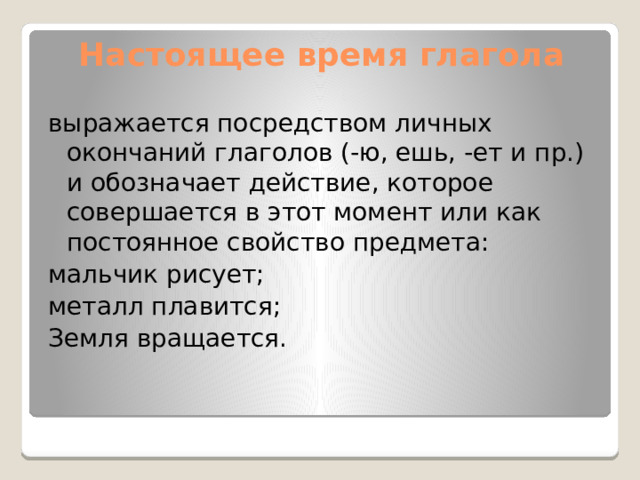 Настоящее время глагола

выражается посредством личных окончаний глаголов (-ю, ешь, -ет и пр.) и обозначает действие, которое совершается в этот момент или как постоянное свойство предмета:

мальчик рисует;

металл плавится;

Земля вращается.